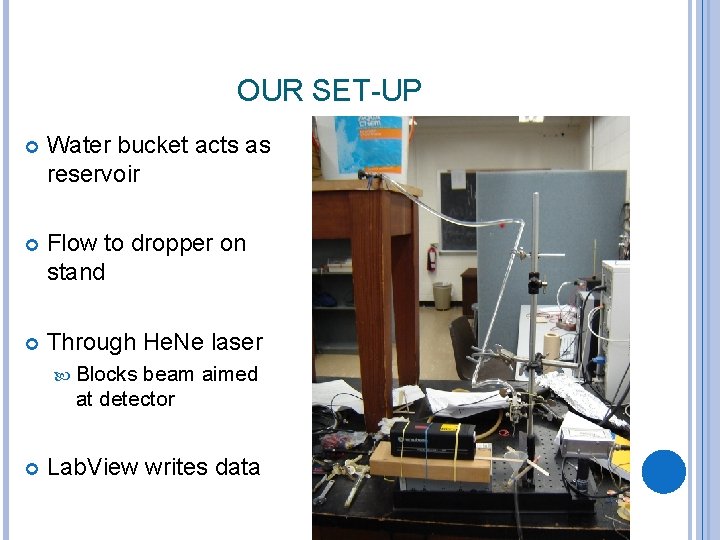 OUR SET-UP

Water bucket acts as reservoir

Flow to dropper on stand

Through HeNe laser

Blocks beam aimed at detector

LabView writes data